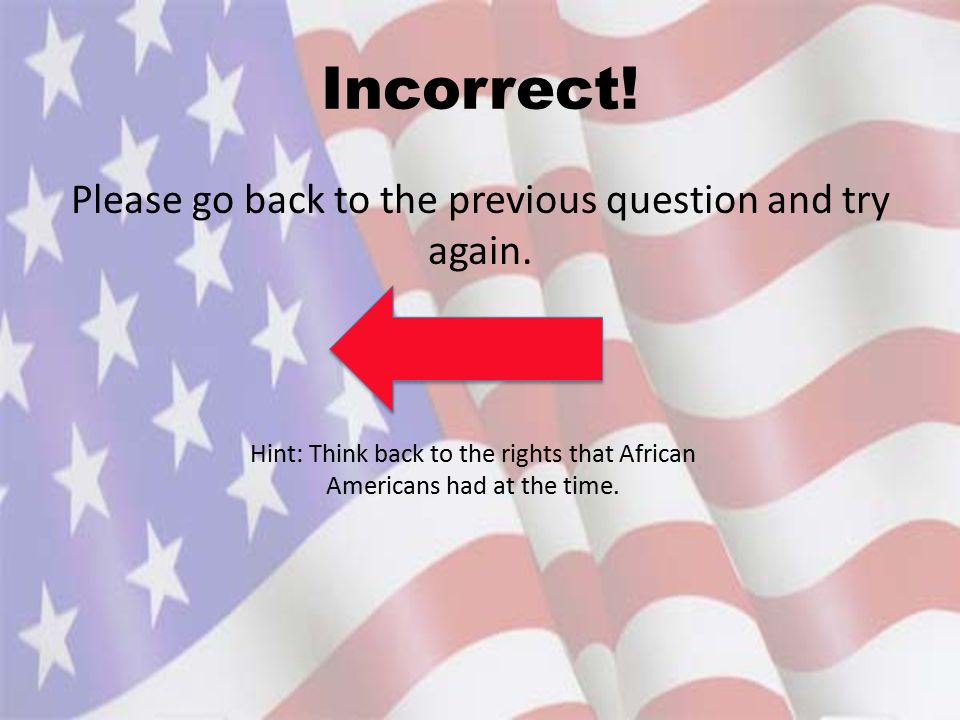 Incorrect!

Please go back to the previous question and try again.

Hint: Think back to the rights that African Americans had at the time.